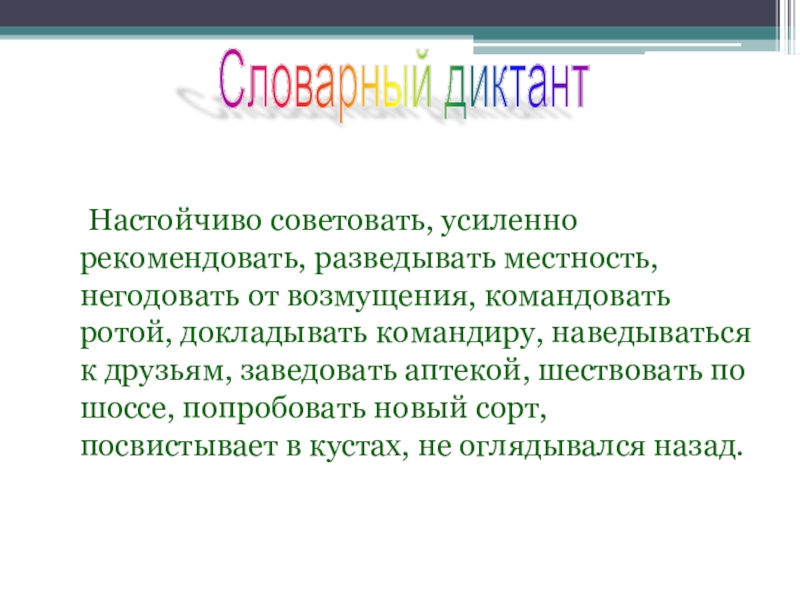 Словарный диктант

Настойчиво советовать, усиленно рекомендовать, разведывать местность, негодовать от возмущения, командовать ротой, докладывать командиру, наведываться к друзьям, заведовать аптекой, шествовать по шоссе, попробовать новый сорт, посвистывает в кустах, не оглядывался назад.